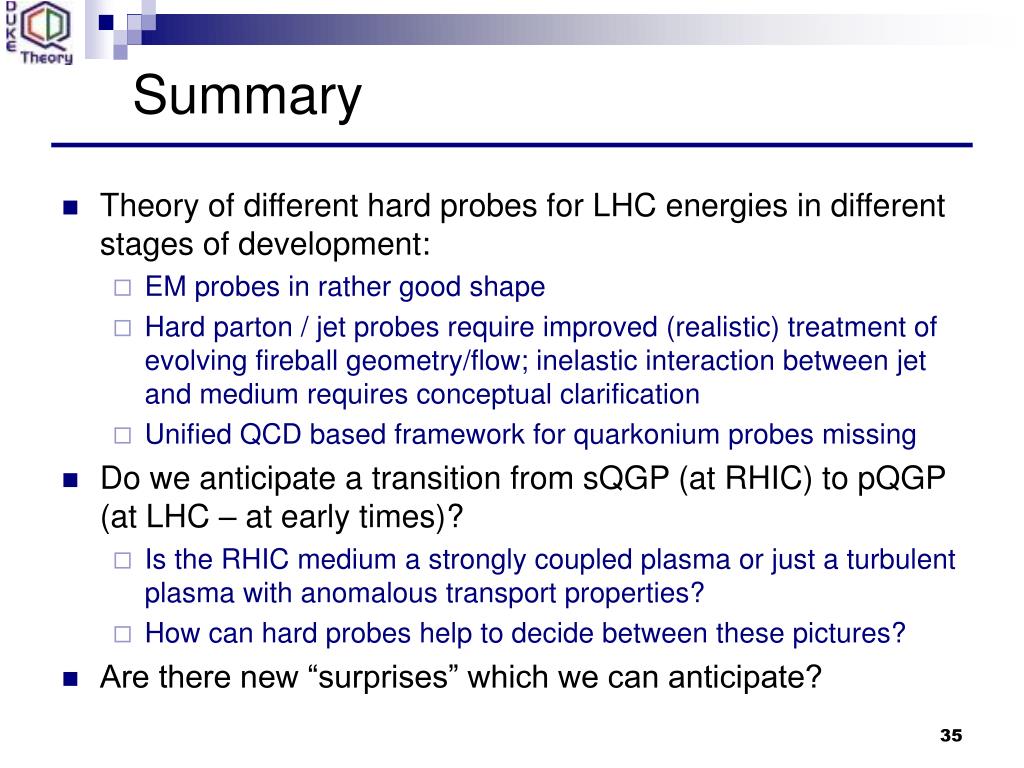 DUKE QCD Theory

Summary

Theory of different hard probes for LHC energies in different stages of development:

EM probes in rather good shape

Hard parton / jet probes require improved (realistic) treatment of evolving fireball geometry/flow; inelastic interaction between jet and medium requires conceptual clarification

Unified QCD based framework for quarkonium probes missing

Do we anticipate a transition from sQGP (at RHIC) to pQGP (at LHC – at early times)?

Is the RHIC medium a strongly coupled plasma or just a turbulent plasma with anomalous transport properties?

How can hard probes help to decide between these pictures?

Are there new “surprises” which we can anticipate?

35